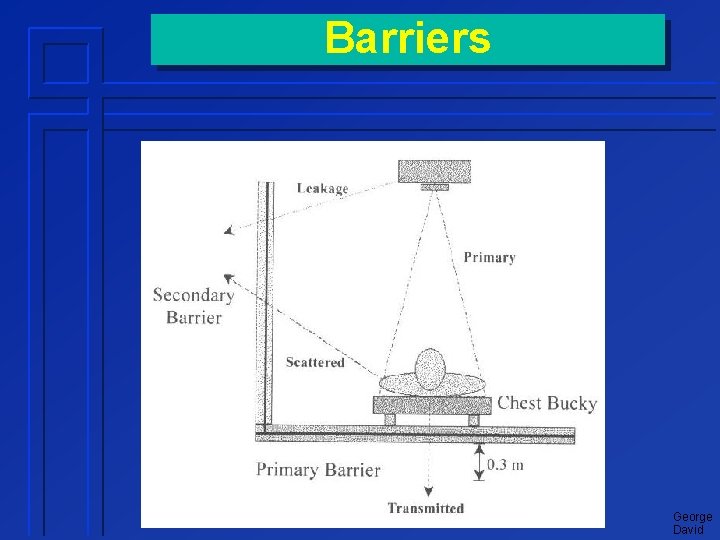 Barriers

Leakage

Primary

Secondary Barrier

Scattered

Chest Bucky

Primary Barrier

0.3 m

Transmitted

George David